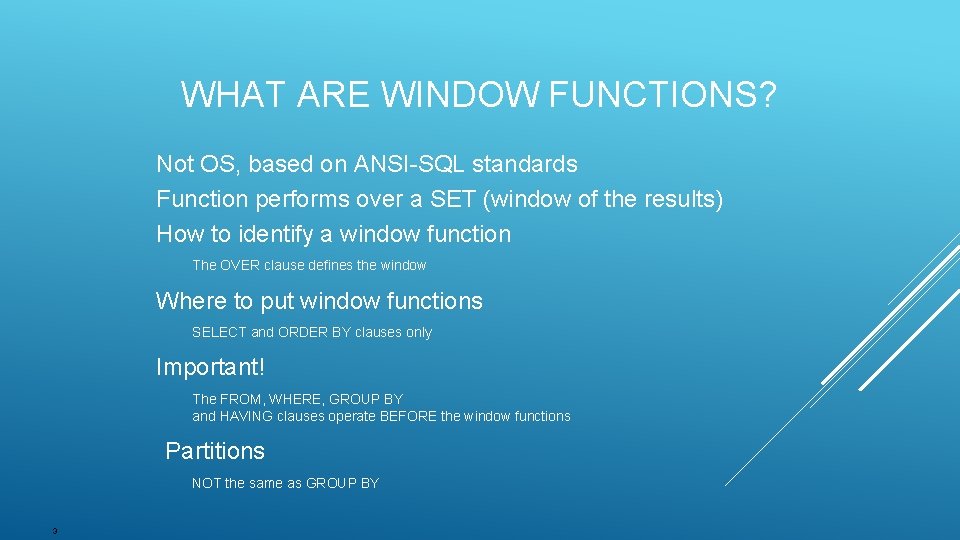 WHAT ARE WINDOW FUNCTIONS?

Not OS, based on ANSI-SQL standards

Function performs over a SET (window of the results)

How to identify a window function

The OVER clause defines the window

Where to put window functions

SELECT and ORDER BY clauses only

Important!

The FROM, WHERE, GROUP BY and HAVING clauses operate BEFORE the window functions

Partitions

NOT the same as GROUP BY

3